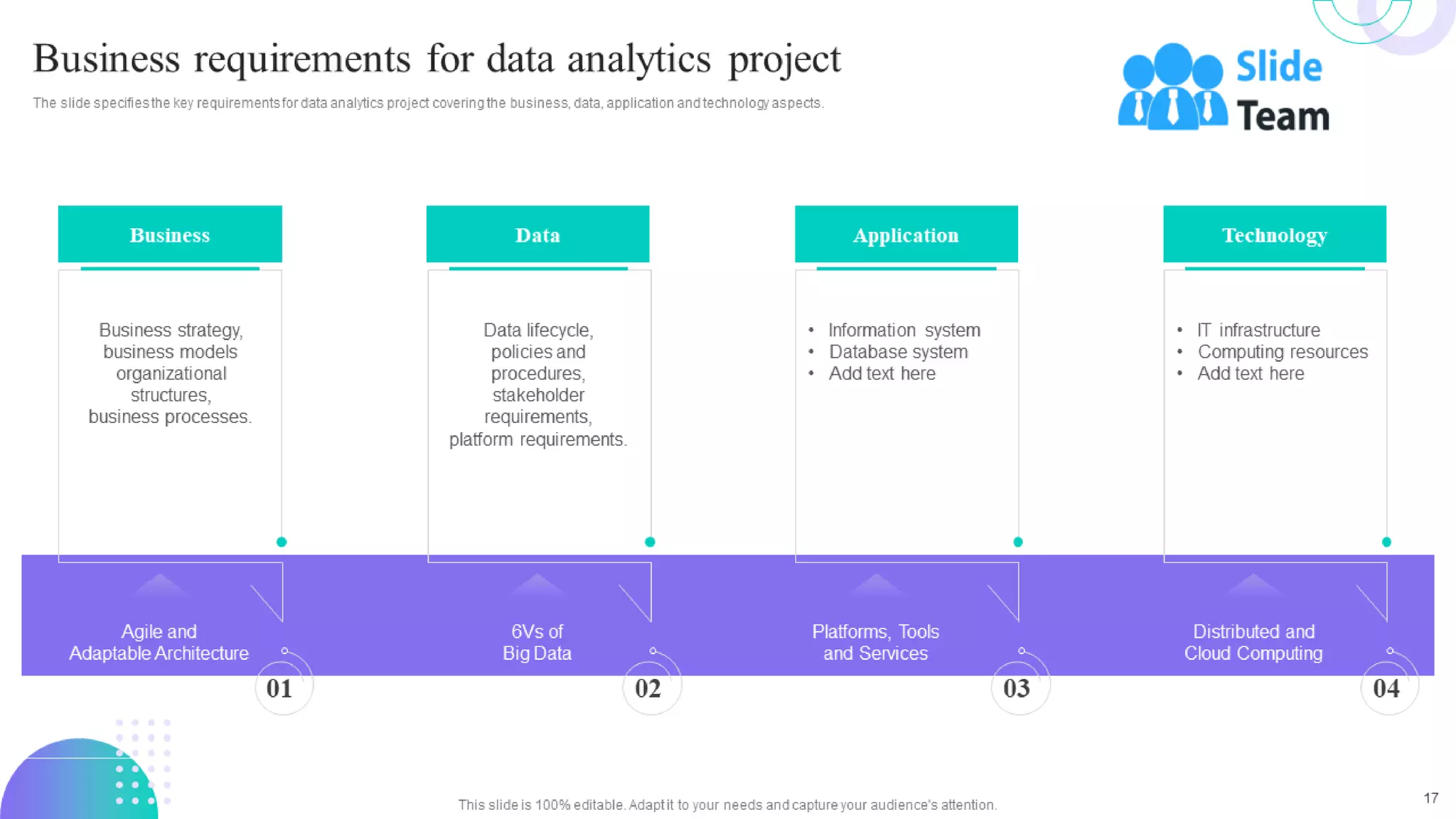 Business requirements for data analytics project

The slide specifies the key requirements for data analytics project covering the business, data, application and technology aspects.

Slide Team

Business

Business strategy, business models organizational structures, business processes.

Agile and Adaptable Architecture

01

Data

Data lifecycle, policies and procedures, stakeholder requirements, platform requirements.

6Vs of Big Data

02

Application

• Information system
• Database system
• Add text here

Platforms, Tools and Services

03

Technology

• IT infrastructure
• Computing resources
• Add text here

Distributed and Cloud Computing

04

This slide is 100% editable. Adapt it to your needs and capture your audience's attention.

17